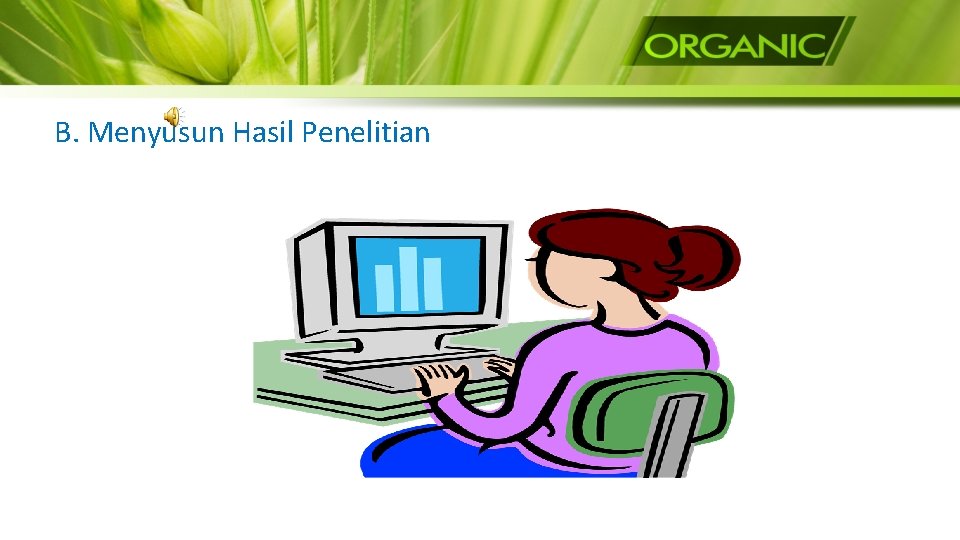 ORGANIC

B. Menyusun Hasil Penelitian